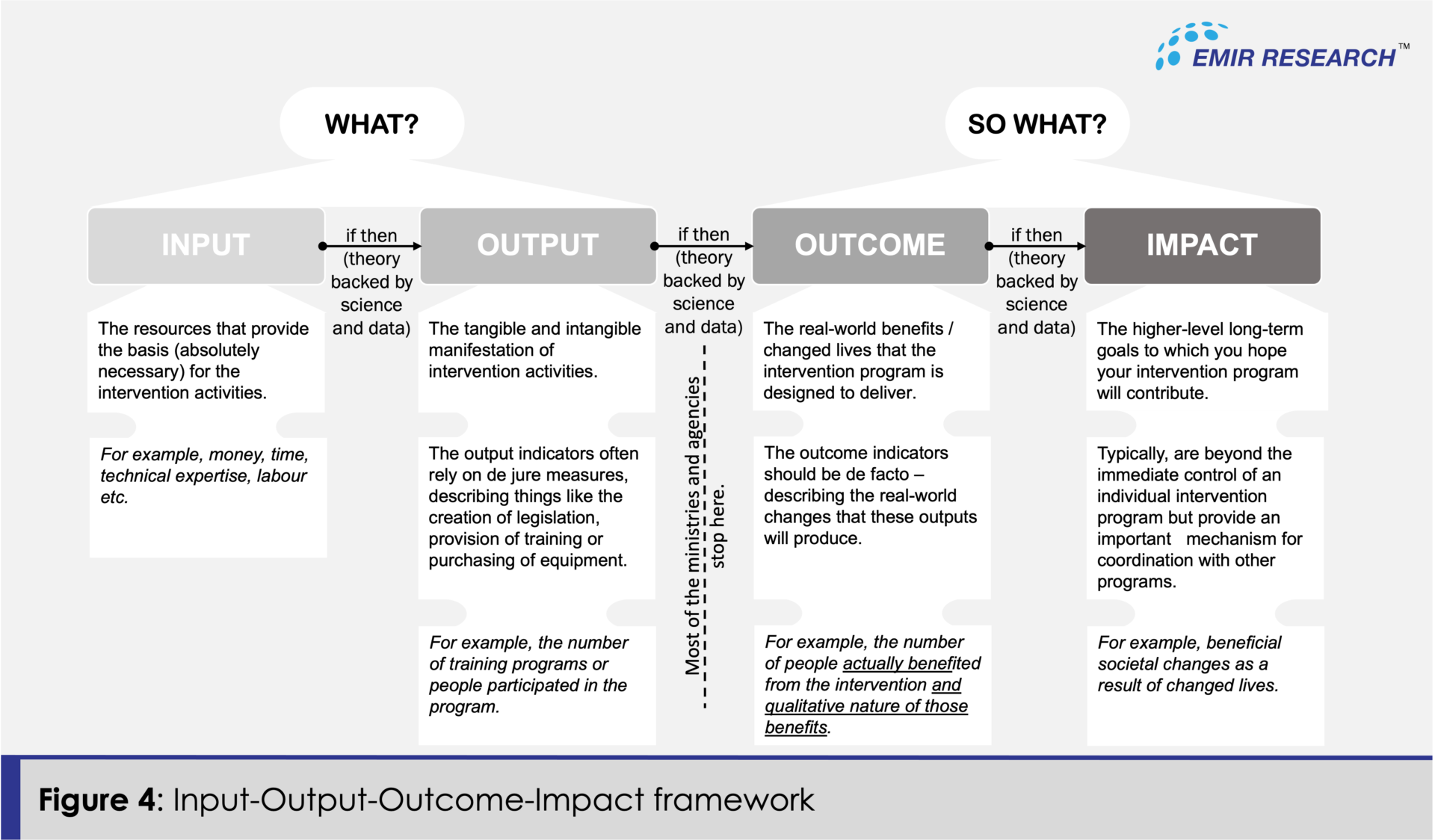 EMIR RESEARCH™

WHAT?

SO WHAT?

INPUT

if then (theory backed by science and data)

OUTPUT

if then (theory backed by science and data)

OUTCOME

if then (theory backed by science and data)

IMPACT

The resources that provide the basis (absolutely necessary) for the intervention activities.

For example, money, time, technical expertise, labour etc.

The tangible and intangible manifestation of intervention activities.

The output indicators often rely on de jure measures, describing things like the creation of legislation, provision of training or purchasing of equipment.

For example, the number of training programs or people participated in the program.

Most of the ministries and agencies stop here.

The real-world benefits / changed lives that the intervention program is designed to deliver.

The outcome indicators should be de facto – describing the real-world changes that these outputs will produce.

For example, the number of people actually benefited from the intervention and qualitative nature of those benefits.

The higher-level long-term goals to which you hope your intervention program will contribute.

Typically, are beyond the immediate control of an individual intervention program but provide an important mechanism for coordination with other programs.

For example, beneficial societal changes as a result of changed lives.

Figure 4: Input-Output-Outcome-Impact framework